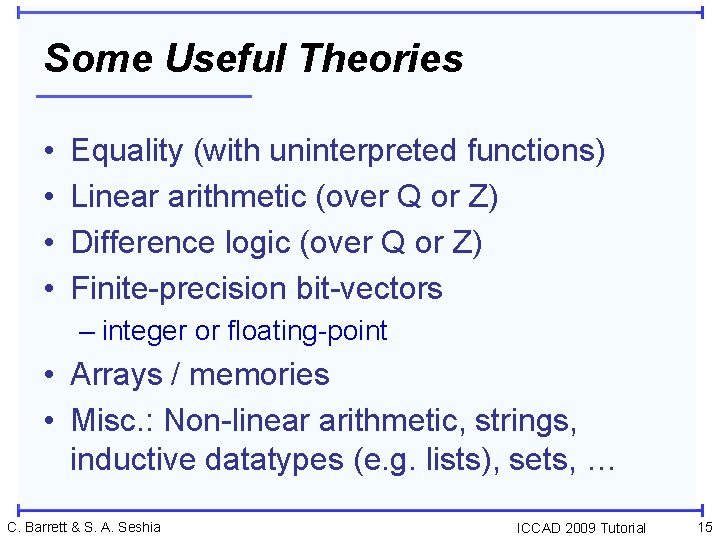 Some Useful Theories

• Equality (with uninterpreted functions)
• Linear arithmetic (over Q or Z)
• Difference logic (over Q or Z)
• Finite-precision bit-vectors
– integer or floating-point
• Arrays / memories
• Misc.: Non-linear arithmetic, strings, inductive datatypes (e.g. lists), sets, …

C. Barrett & S. A. Seshia

ICCAD 2009 Tutorial

15